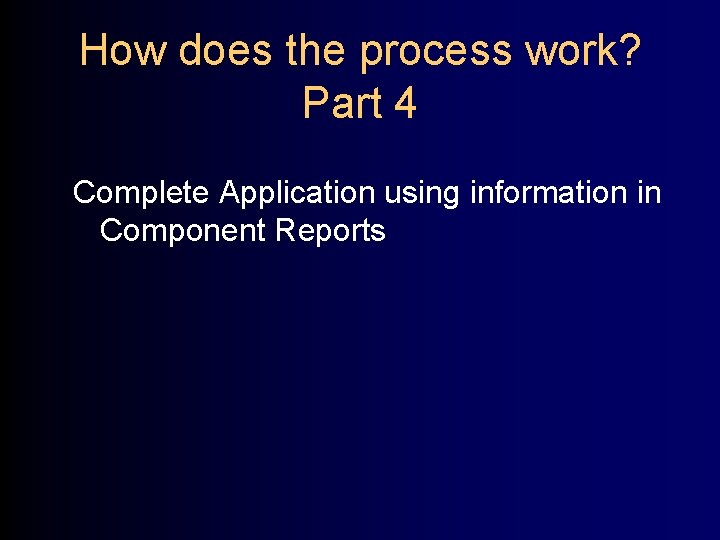 How does the process work?
Part 4

Complete Application using information in Component Reports